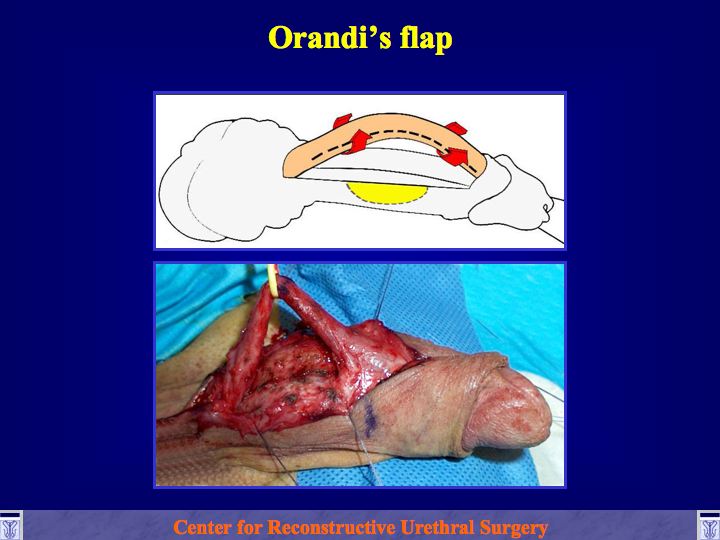 Orandi's flap

Center for Reconstructive Urethral Surgery